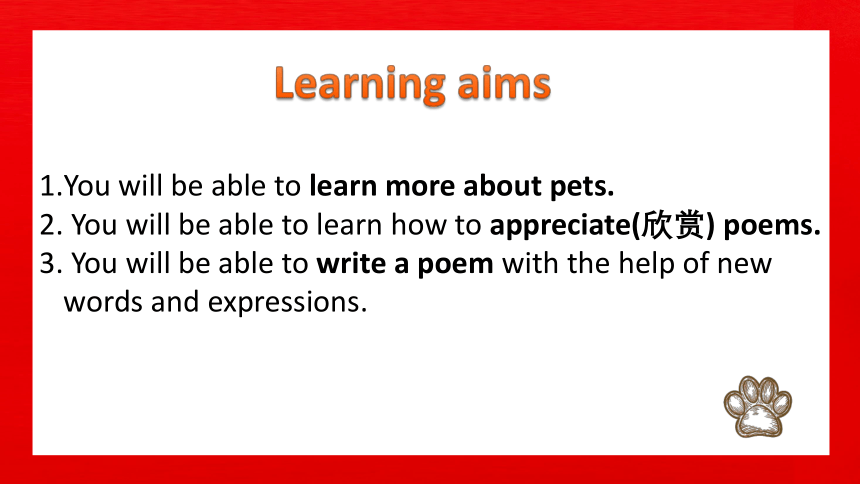 Learning aims

1.You will be able to learn more about pets.
2. You will be able to learn how to appreciate(欣赏) poems.
3. You will be able to write a poem with the help of new words and expressions.